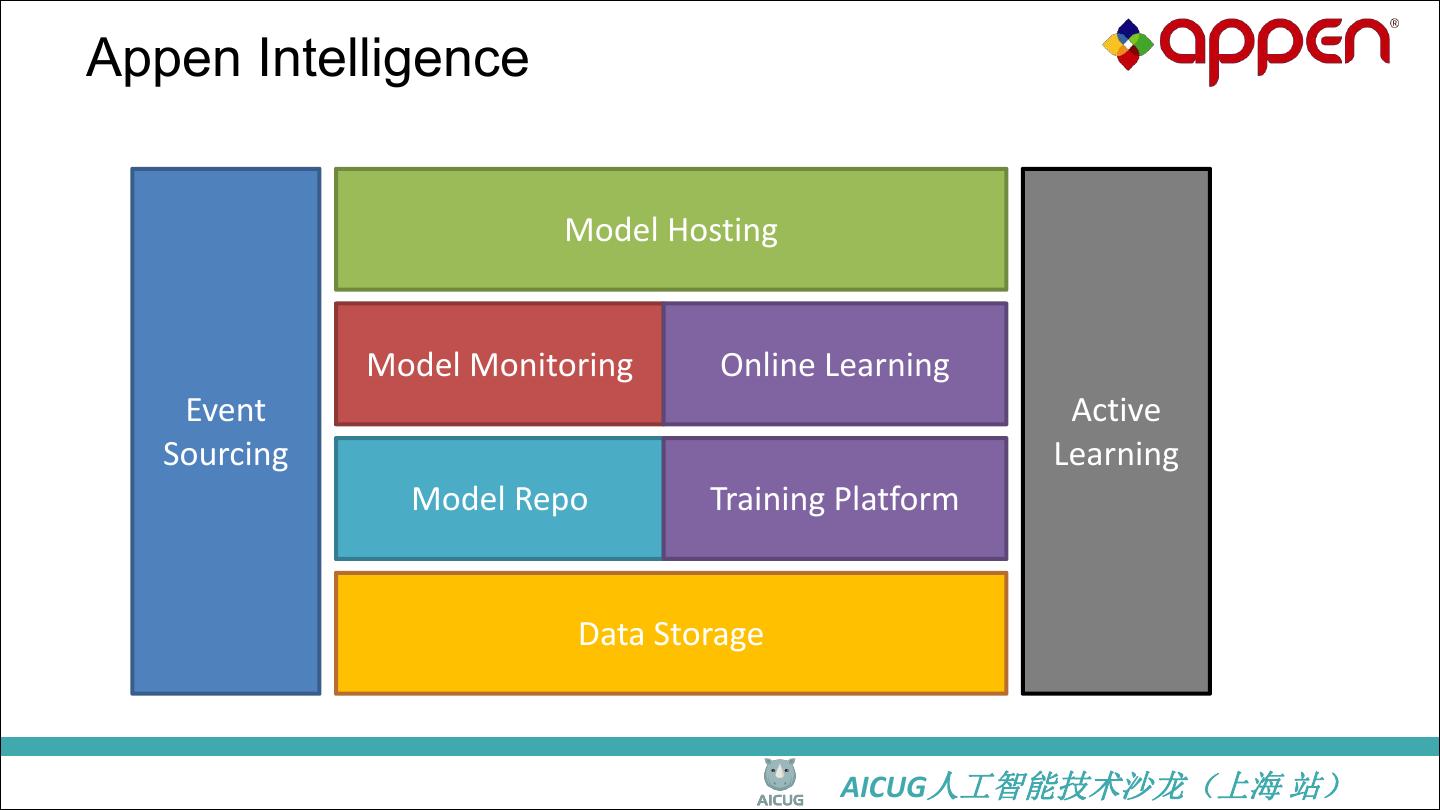 Appen Intelligence

appen®

Event Sourcing

Model Hosting

Model Monitoring

Online Learning

Model Repo

Training Platform

Data Storage

Active Learning

AICUG

AICUG人工智能技术沙龙（上海 站）